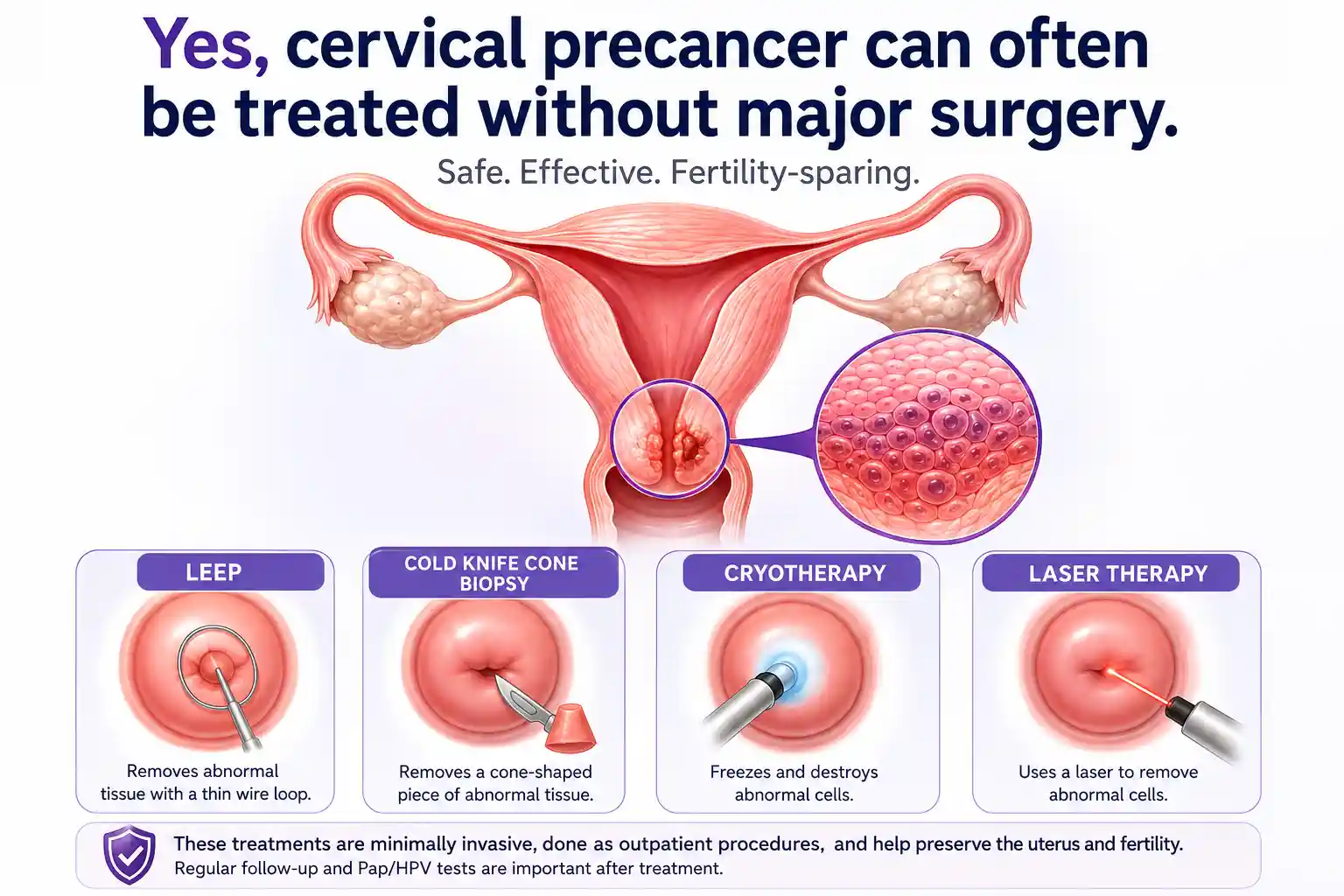 Yes, cervical precancer can often be treated without major surgery.

Safe. Effective. Fertility-sparing.

LEEP

Removes abnormal tissue with a thin wire loop.

COLD KNIFE CONE BIOPSY

Removes a cone-shaped piece of abnormal tissue.

CRYOTHERAPY

Freezes and destroys abnormal cells.

LASER THERAPY

Uses a laser to remove abnormal cells.

These treatments are minimally invasive, done as outpatient procedures, and help preserve the uterus and fertility.
Regular follow-up and Pap/HPV tests are important after treatment.